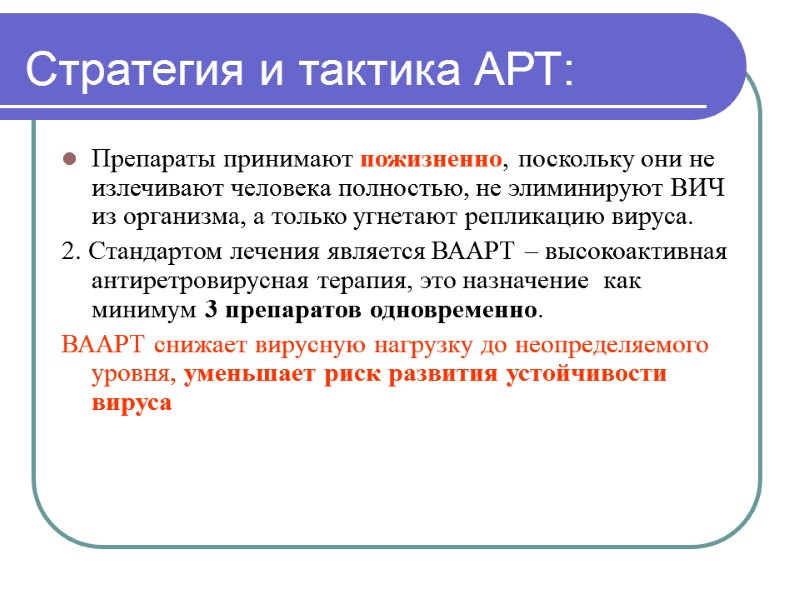 Стратегия и тактика АРТ:

Препараты принимают пожизненно, поскольку они не излечивают человека полностью, не элиминируют ВИЧ из организма, а только угнетают репликацию вируса.

2. Стандартом лечения является ВААРТ – высокоактивная антиретровирусная терапия, это назначение как минимум 3 препаратов одновременно.

ВААРТ снижает вирусную нагрузку до неопределяемого уровня, уменьшает риск развития устойчивости вируса